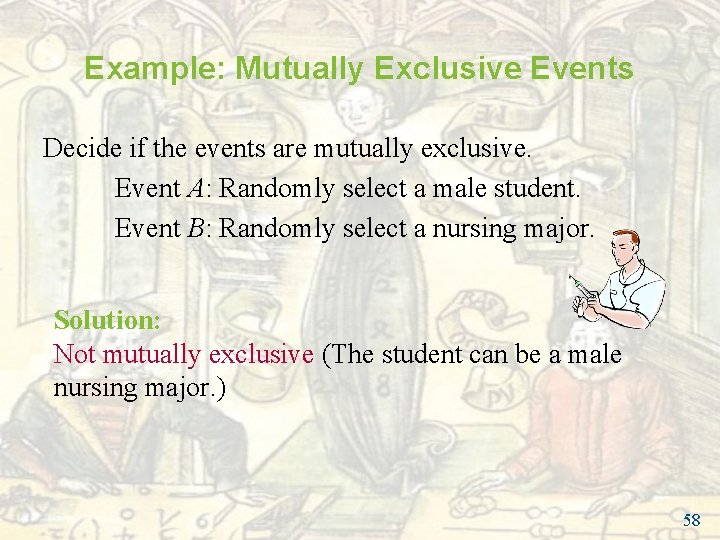 Example: Mutually Exclusive Events

Decide if the events are mutually exclusive.

Event $A$: Randomly select a male student.

Event $B$: Randomly select a nursing major.

Solution:
Not mutually exclusive (The student can be a male nursing major.)

58